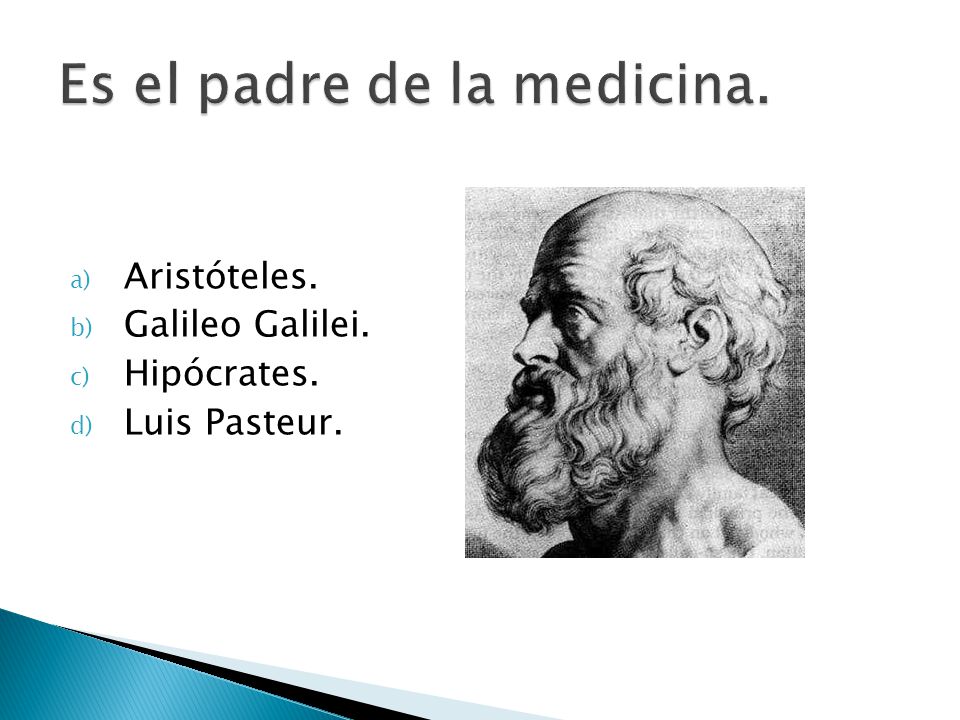 Es el padre de la medicina.

a) Aristóteles.
b) Galileo Galilei.
c) Hipócrates.
d) Luis Pasteur.